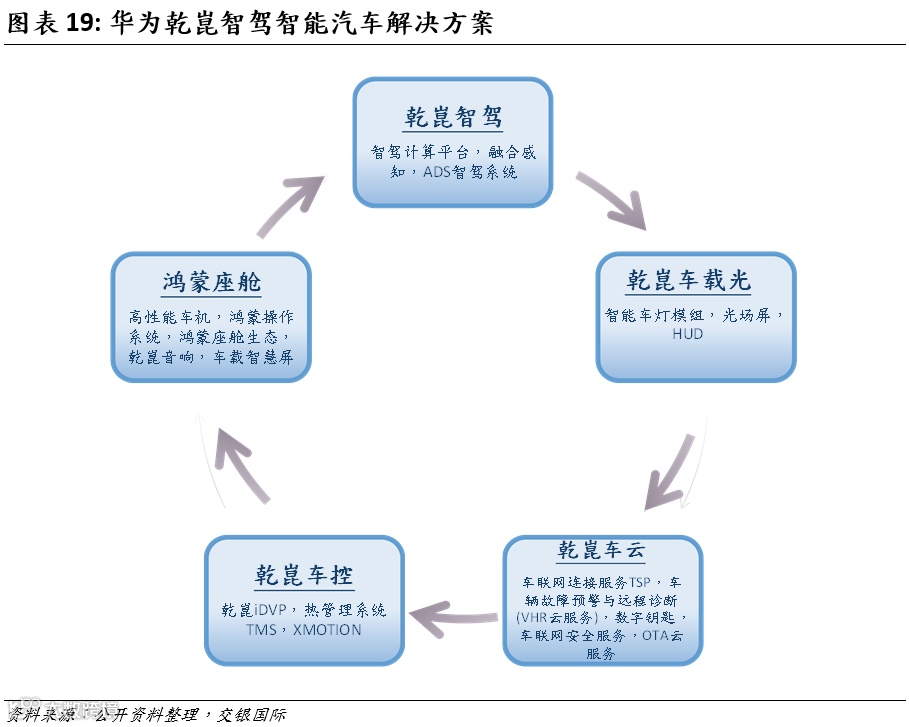 图表 19: 华为乾崑智驾智能汽车解决方案

乾崑智驾

智驾计算平台，融合感知，ADS智驾系统

乾崑车载光

智能车灯模组，光场屏，HUD

乾崑车云

车联网连接服务TSP，车辆故障预警与远程诊断(VHR云服务)，数字钥匙，车联网安全服务，OTA云服务

乾崑车控

乾崑iDVP，热管理系统TMS，XMOTION

鸿蒙座舱

高性能车机，鸿蒙操作系统，鸿蒙座舱生态，乾崑音响，车载智慧屏

资料来源：公开资料整理，交银国际